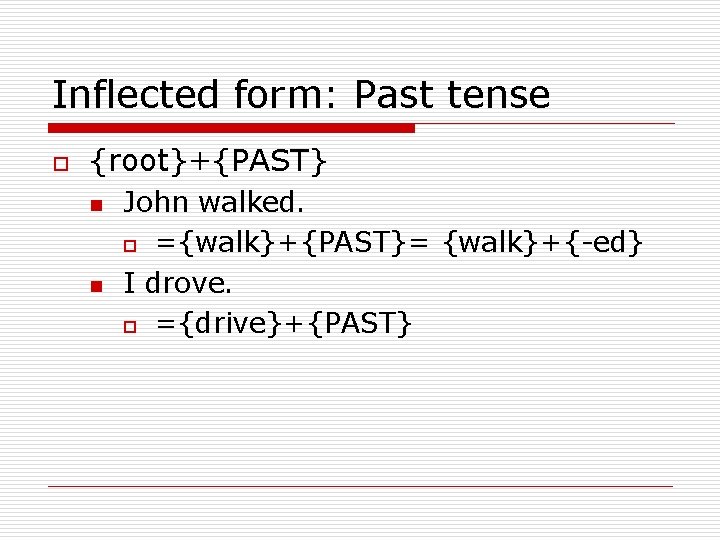 Inflected form: Past tense

{root}+{PAST}

John walked.

={walk}+{PAST}= {walk}+{-ed}

I drove.

={drive}+{PAST}